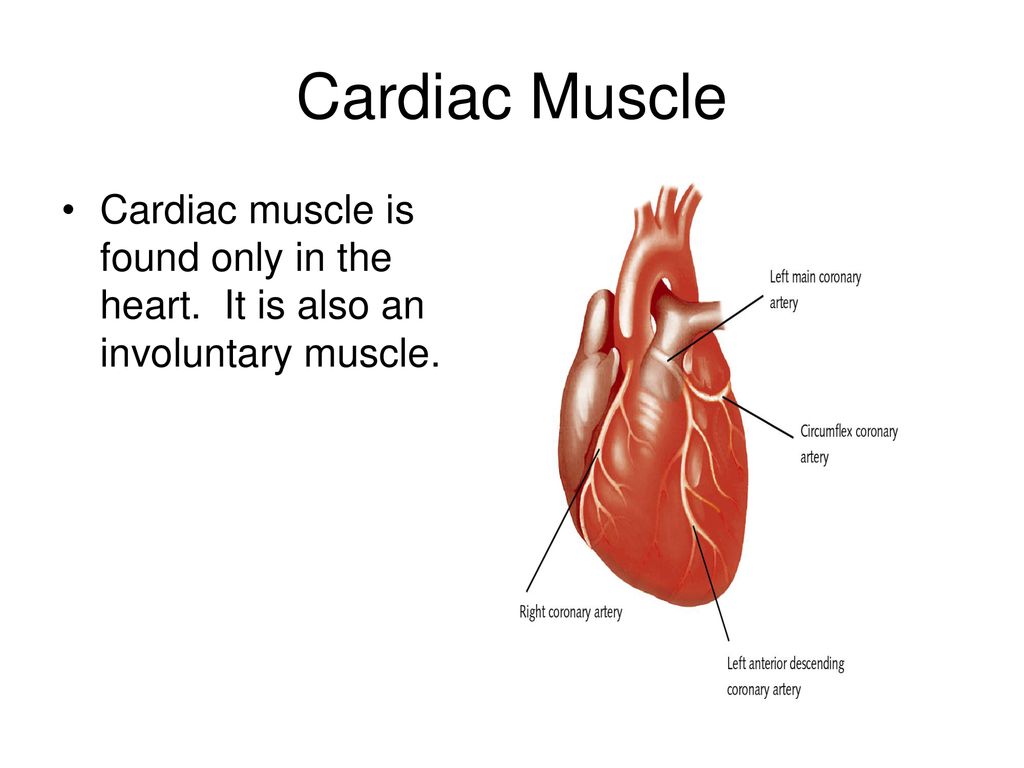 Cardiac Muscle

• Cardiac muscle is found only in the heart. It is also an involuntary muscle.

Left main coronary artery

Circumflex coronary artery

Right coronary artery

Left anterior descending coronary artery